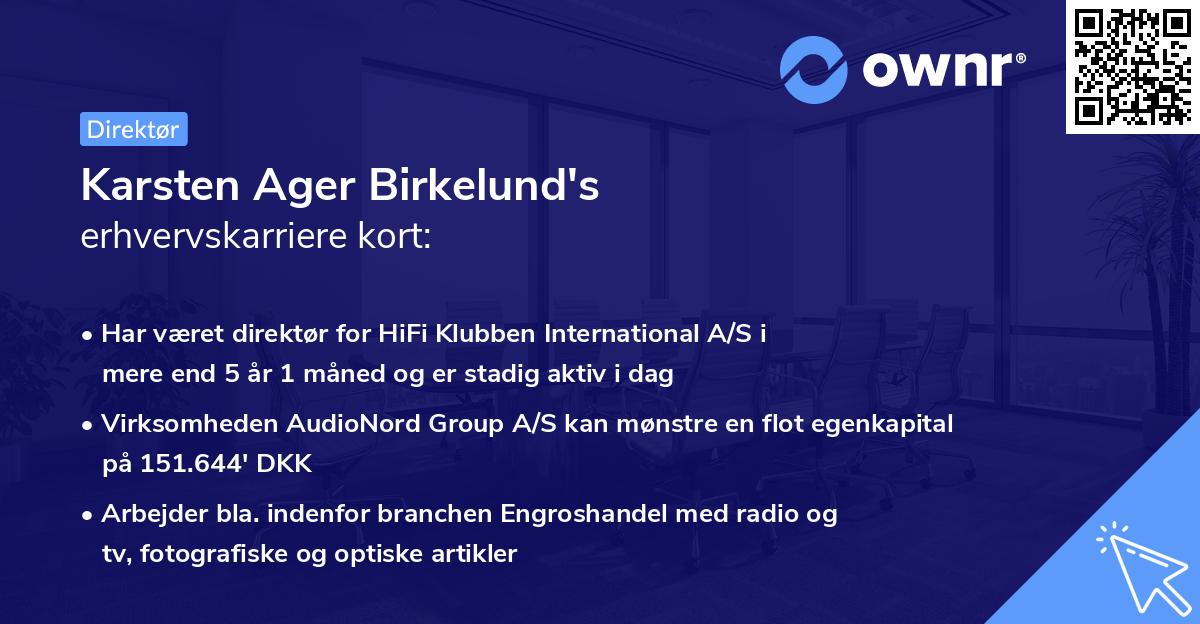 ownr®

Direktør

Karsten Ager Birkelund's
erhvervskarriere kort:

• Har været direktør for HiFi Klubben International A/S i mere end 5 år 1 måned og er stadig aktiv i dag

• Virksomheden AudioNord Group A/S kan mønstre en flot egenkapital på 151.644' DKK

• Arbejder bla. indenfor branchen Engroshandel med radio og tv, fotografiske og optiske artikler